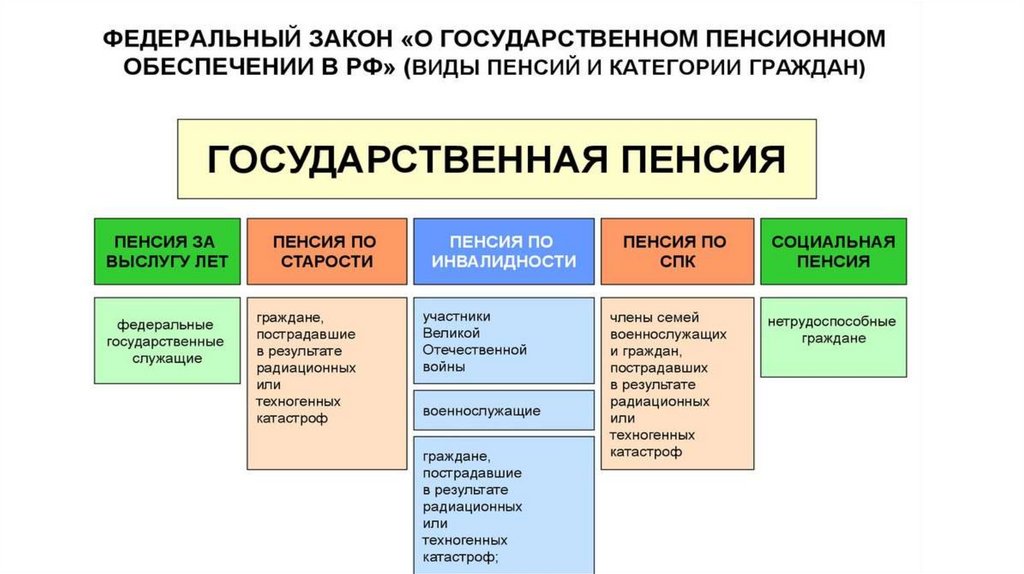 ФЕДЕРАЛЬНЫЙ ЗАКОН «О ГОСУДАРСТВЕННОМ ПЕНСИОННОМ ОБЕСПЕЧЕНИИ В РФ» (ВИДЫ ПЕНСИЙ И КАТЕГОРИИ ГРАЖДАН)

ГОСУДАРСТВЕННАЯ ПЕНСИЯ

ПЕНСИЯ ЗА ВЫСЛУГУ ЛЕТ

федеральные государственные служащие

ПЕНСИЯ ПО СТАРОСТИ

граждане, пострадавшие в результате радиационных или техногенных катастроф

ПЕНСИЯ ПО ИНВАЛИДНОСТИ

участники Великой Отечественной войны

военнослужащие

граждане, пострадавшие в результате радиационных или техногенных катастроф;

ПЕНСИЯ ПО СПК

члены семей военнослужащих и граждан, пострадавших в результате радиационных или техногенных катастроф

СОЦИАЛЬНАЯ ПЕНСИЯ

нетрудоспособные граждане